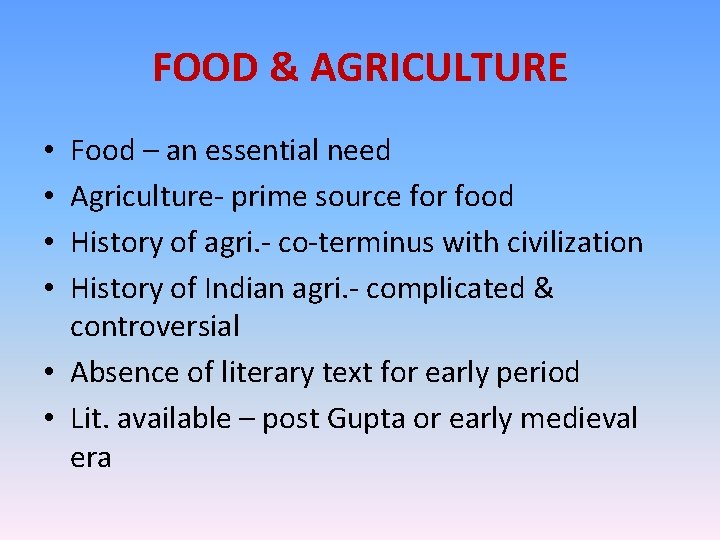 FOOD & AGRICULTURE

• Food – an essential need
• Agriculture- prime source for food
• History of agri.- co-terminus with civilization
• History of Indian agri.- complicated & controversial
• Absence of literary text for early period
• Lit. available – post Gupta or early medieval era